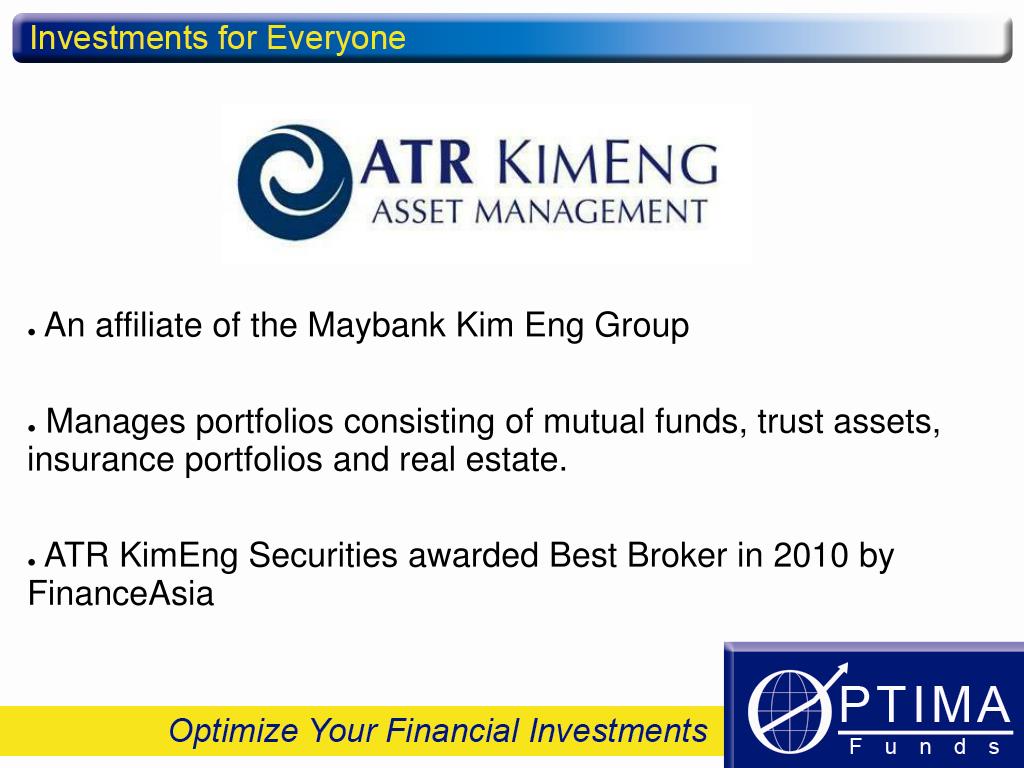 Investments for Everyone

ATR KIMENG
ASSET MANAGEMENT

• An affiliate of the Maybank Kim Eng Group

• Manages portfolios consisting of mutual funds, trust assets, insurance portfolios and real estate.

• ATR KimEng Securities awarded Best Broker in 2010 by FinanceAsia

Optimize Your Financial Investments

OPTIMA
Funds